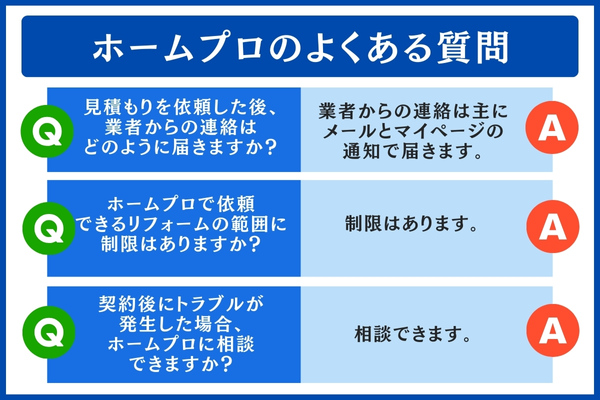 ホームプロのよくある質問

Q
見積もりを依頼した後、業者からの連絡はどのように届きますか?

業者からの連絡は主にメールとマイページの通知で届きます。
A

Q
ホームプロで依頼できるリフォームの範囲に制限はありますか?

制限はあります。
A

Q
契約後にトラブルが発生した場合、ホームプロに相談できますか?

相談できます。
A